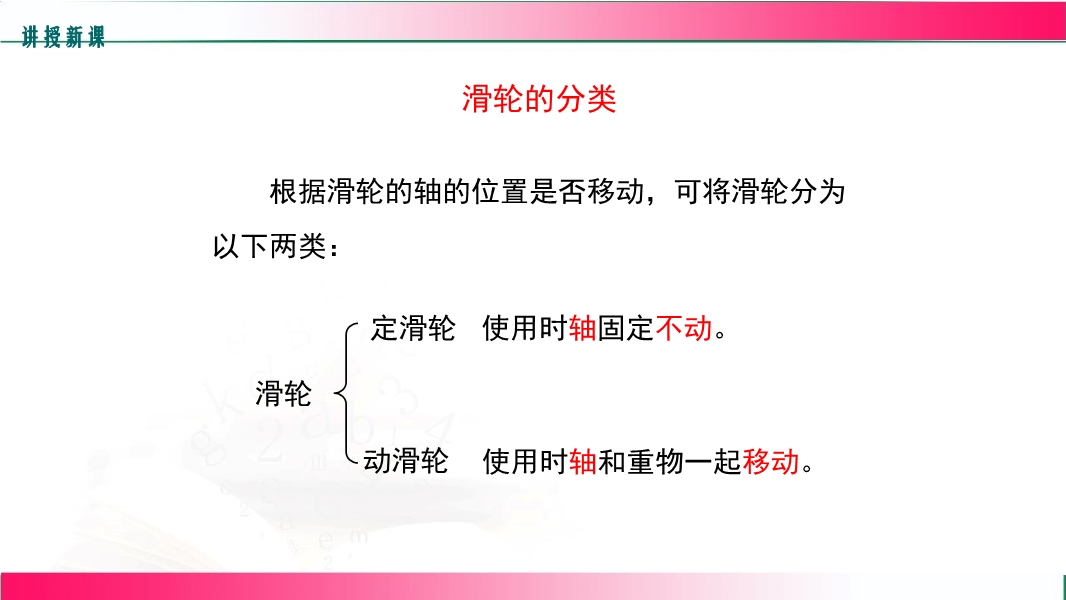 讲授新课

滑轮的分类

根据滑轮的轴的位置是否移动，可将滑轮分为以下两类：

滑轮

定滑轮　使用时轴固定不动。

动滑轮　使用时轴和重物一起移动。